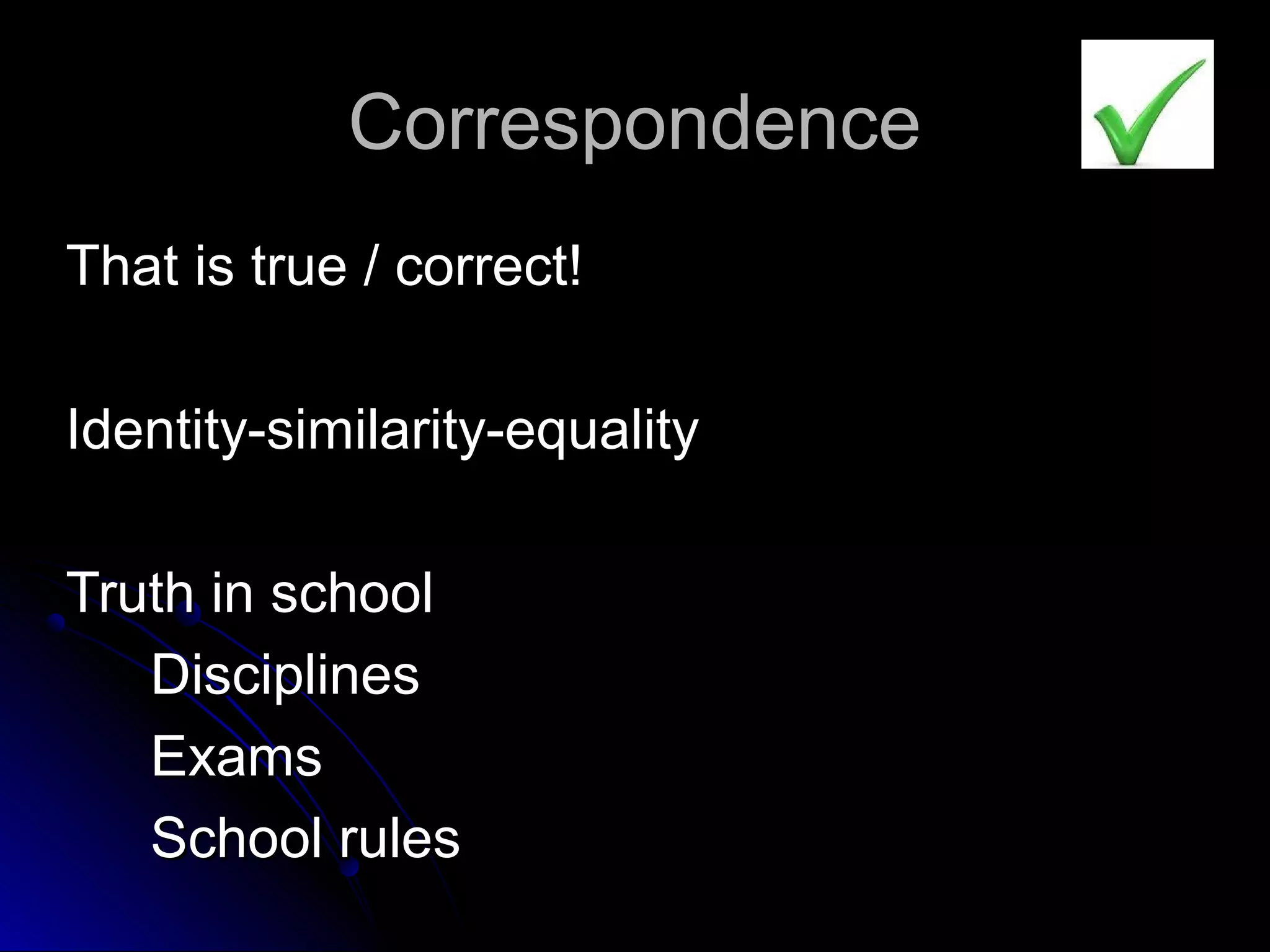 Correspondence

That is true / correct!

Identity-similarity-equality

Truth in school

Disciplines

Exams

School rules